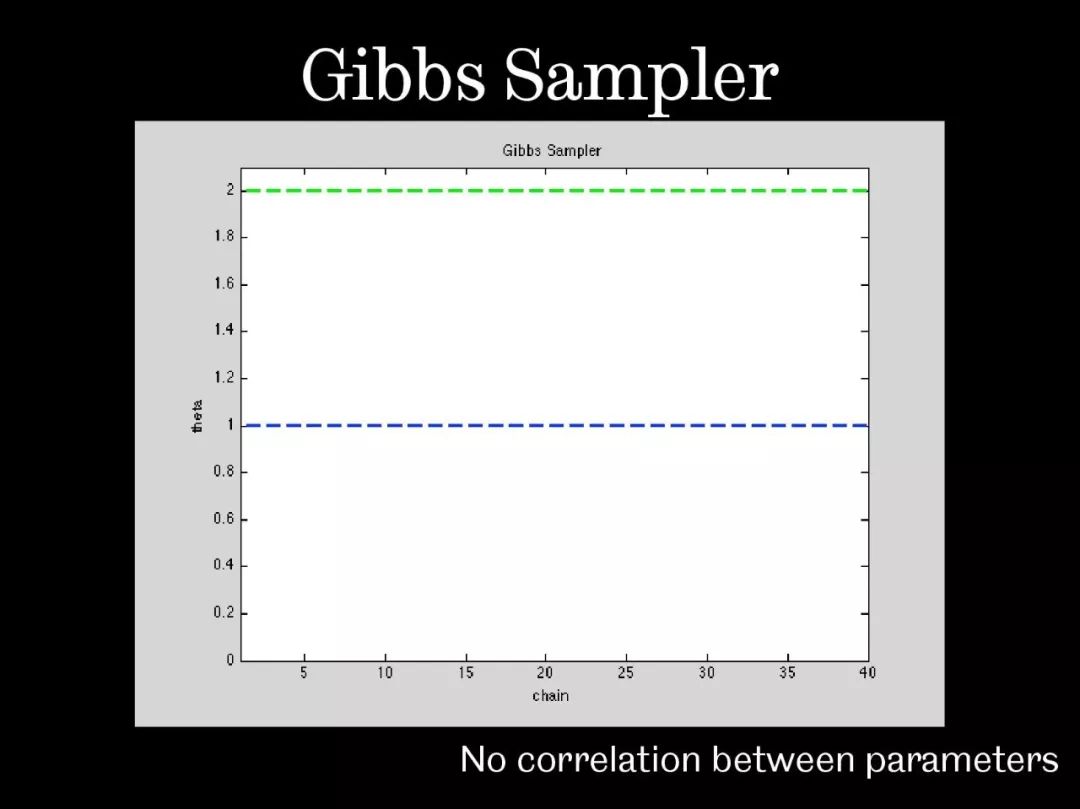 Gibbs Sampler

Gibbs Sampler

theta

2
1.8
1.6
1.4
1.2
1
0.8
0.6
0.4
0.2
0

5 10 15 20 25 30 35 40

chain

No correlation between parameters